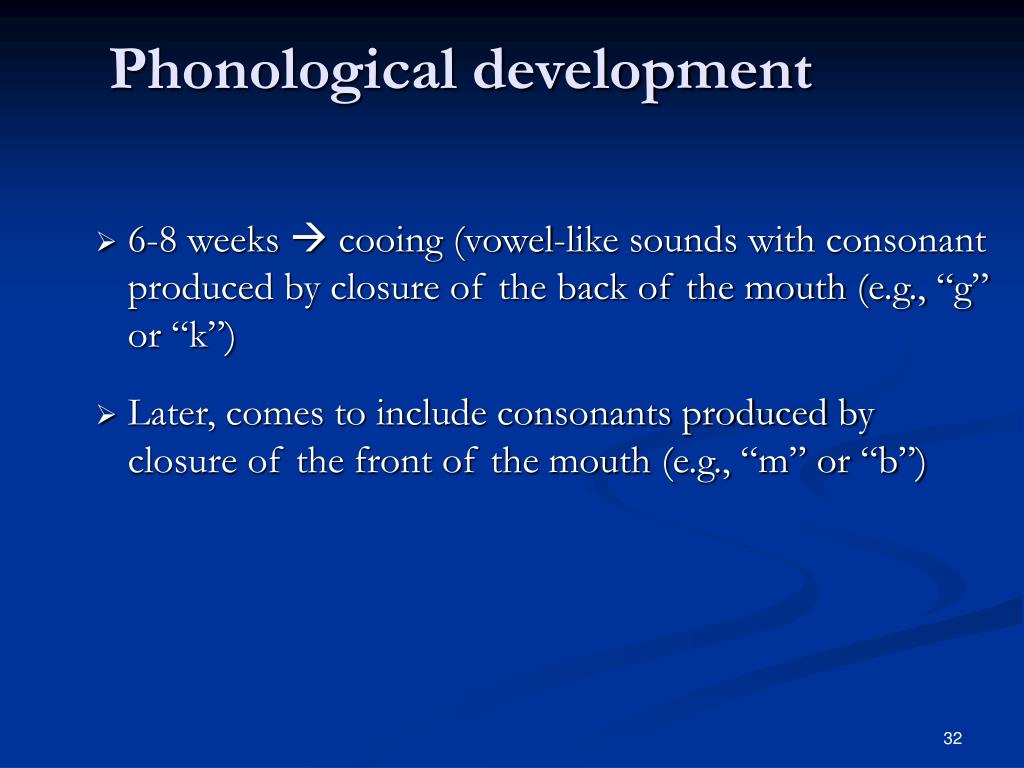 Phonological development

➢ 6-8 weeks → cooing (vowel-like sounds with consonant produced by closure of the back of the mouth (e.g., “g” or “k”)

➢ Later, comes to include consonants produced by closure of the front of the mouth (e.g., “m” or “b”)

32